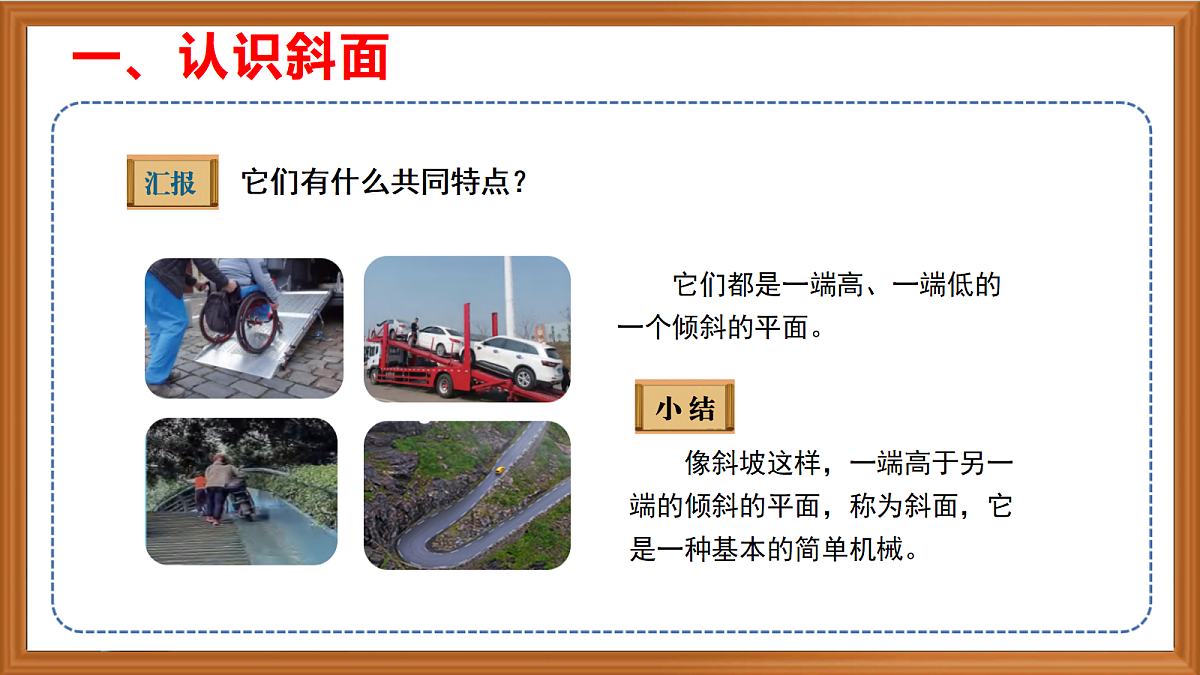 一、认识斜面

汇报 它们有什么共同特点？

它们都是一端高、一端低的一个倾斜的平面。

小结

像斜坡这样，一端高于另一端的倾斜的平面，称为斜面，它是一种基本的简单机械。